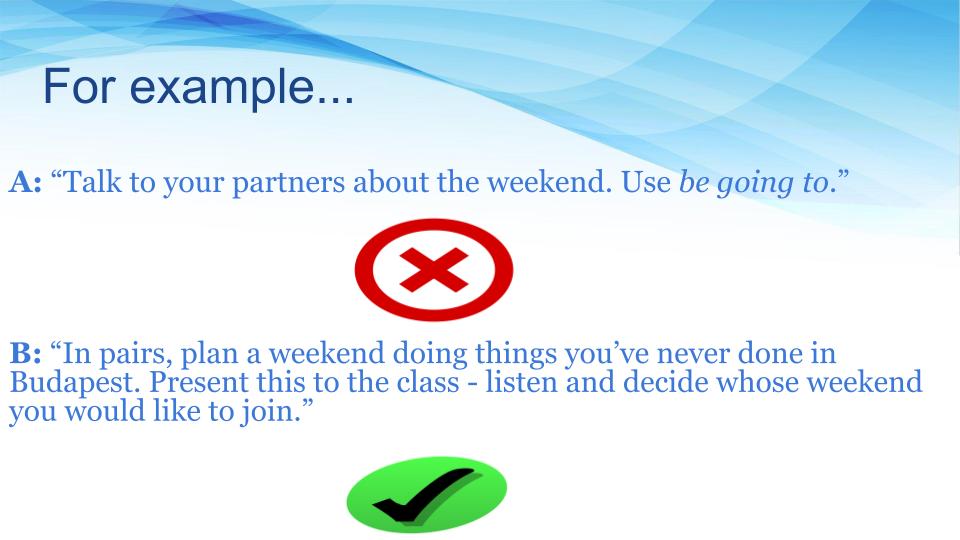 For example...

A: “Talk to your partners about the weekend. Use be going to.”

B: “In pairs, plan a weekend doing things you’ve never done in Budapest. Present this to the class - listen and decide whose weekend you would like to join.”